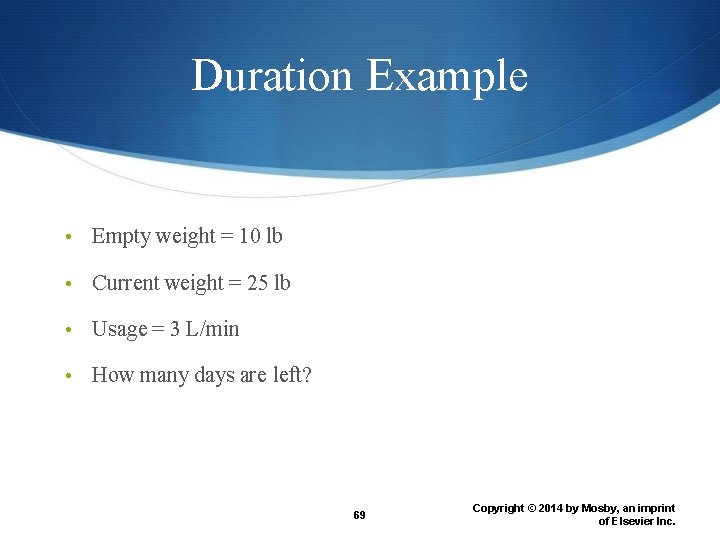 Duration Example

• Empty weight = 10 lb

• Current weight = 25 lb

• Usage = 3 L/min

• How many days are left?

69

Copyright © 2014 by Mosby, an imprint of Elsevier Inc.